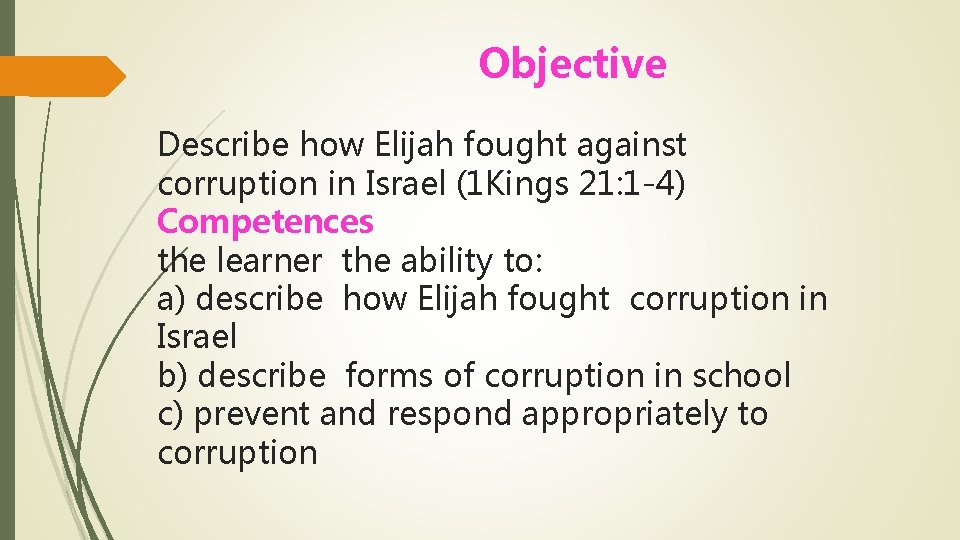 Objective

Describe how Elijah fought against corruption in Israel (1Kings 21:1-4)
Competences
the learner the ability to:
a) describe how Elijah fought corruption in Israel
b) describe forms of corruption in school
c) prevent and respond appropriately to corruption